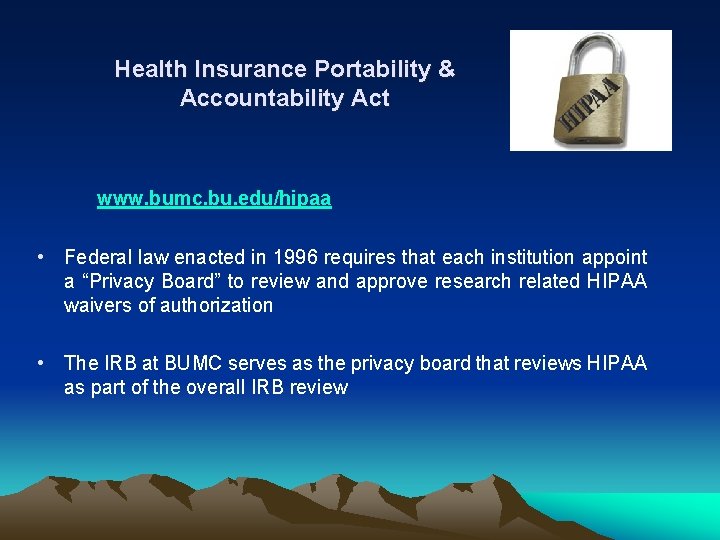 Health Insurance Portability & Accountability Act

HIPAA

www.bumc.bu.edu/hipaa

• Federal law enacted in 1996 requires that each institution appoint a “Privacy Board” to review and approve research related HIPAA waivers of authorization

• The IRB at BUMC serves as the privacy board that reviews HIPAA as part of the overall IRB review